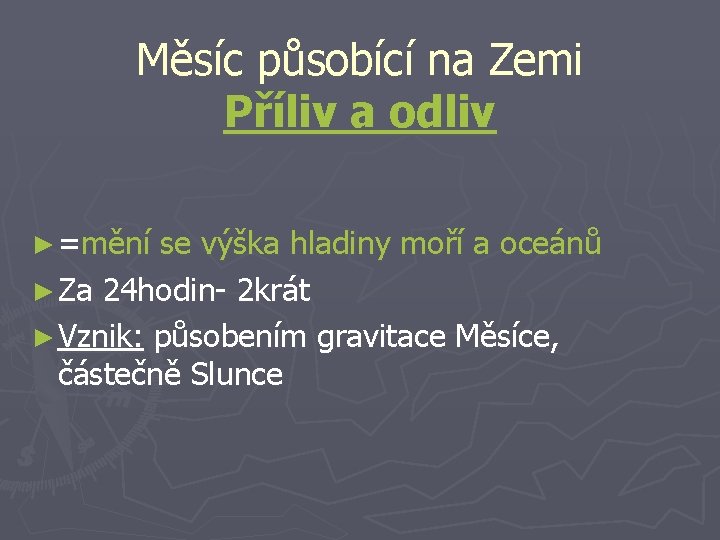 Měsíc působící na Zemi
Příliv a odliv

► =mění se výška hladiny moří a oceánů
► Za 24hodin- 2krát
► Vznik: působením gravitace Měsíce, částečně Slunce